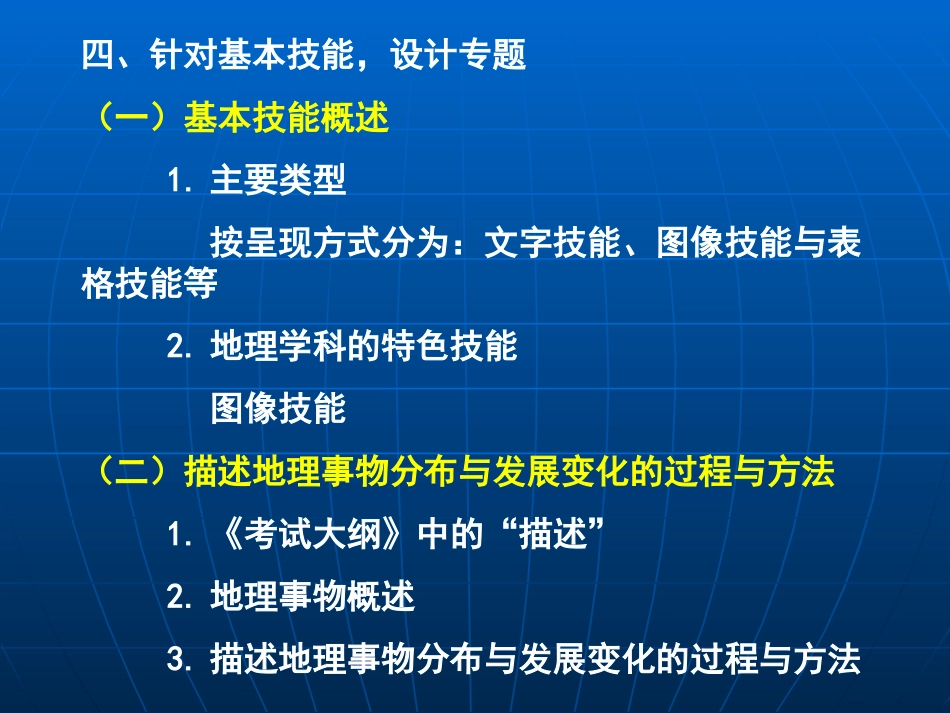 四、针对基本技能，设计专题

（一）基本技能概述

1. 主要类型

按呈现方式分为：文字技能、图像技能与表格技能等

2. 地理学科的特色技能

图像技能

（二）描述地理事物分布与发展变化的过程与方法

1. 《考试大纲》中的“描述”

2. 地理事物概述

3. 描述地理事物分布与发展变化的过程与方法